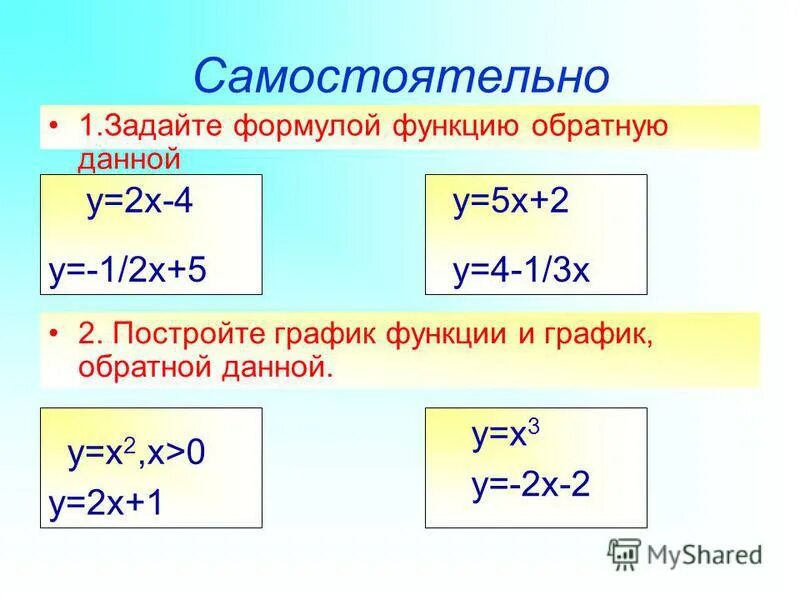 Самостоятельно

• 1.Задайте формулой функцию обратную данной

$y=2x-4$

$y=-1/2x+5$

$y=5x+2$

$y=4-1/3x$

• 2. Постройте график функции и график, обратной данной.

$y=x^2, x>0$

$y=2x+1$

$y=x^3$

$y=-2x-2$

MyShared